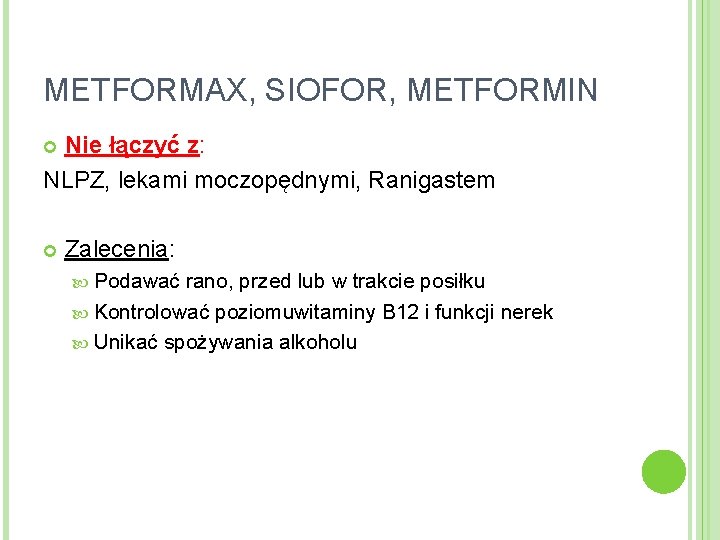 METFORMAX, SIOFOR, METFORMIN

Nie łączyć z:

NLPZ, lekami moczopędnymi, Ranigastem

Zalecenia:

Podawać rano, przed lub w trakcie posiłku

Kontrolować poziomuwitaminy B12 i funkcji nerek

Unikać spożywania alkoholu